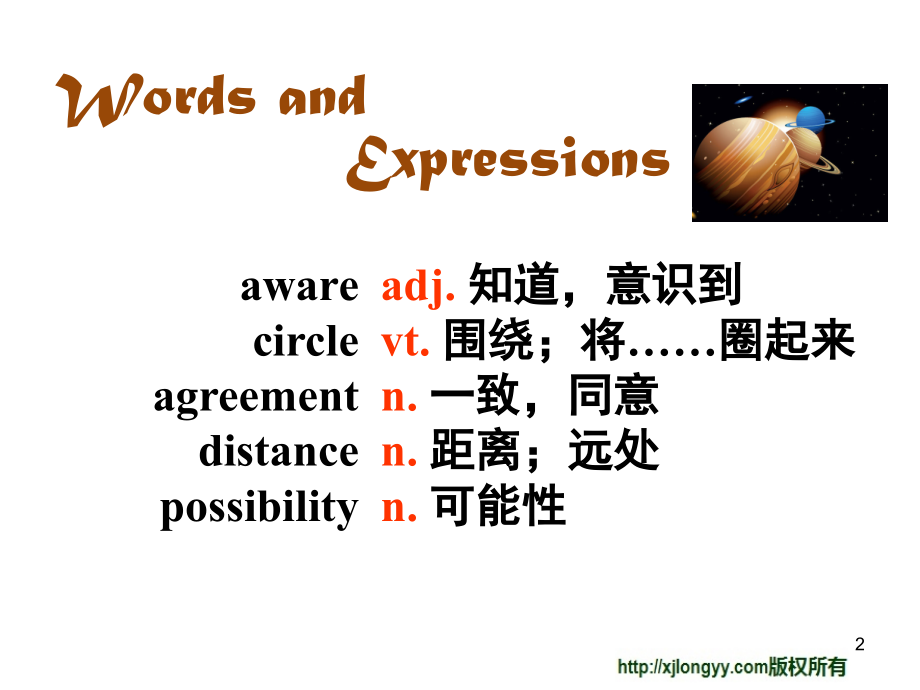 Words and Expressions

aware adj. 知道，意识到
circle vt. 围绕；将……圈起来
agreement n. 一致，同意
distance n. 距离；远处
possibility n. 可能性

2

http://xjlongyy.com版权所有